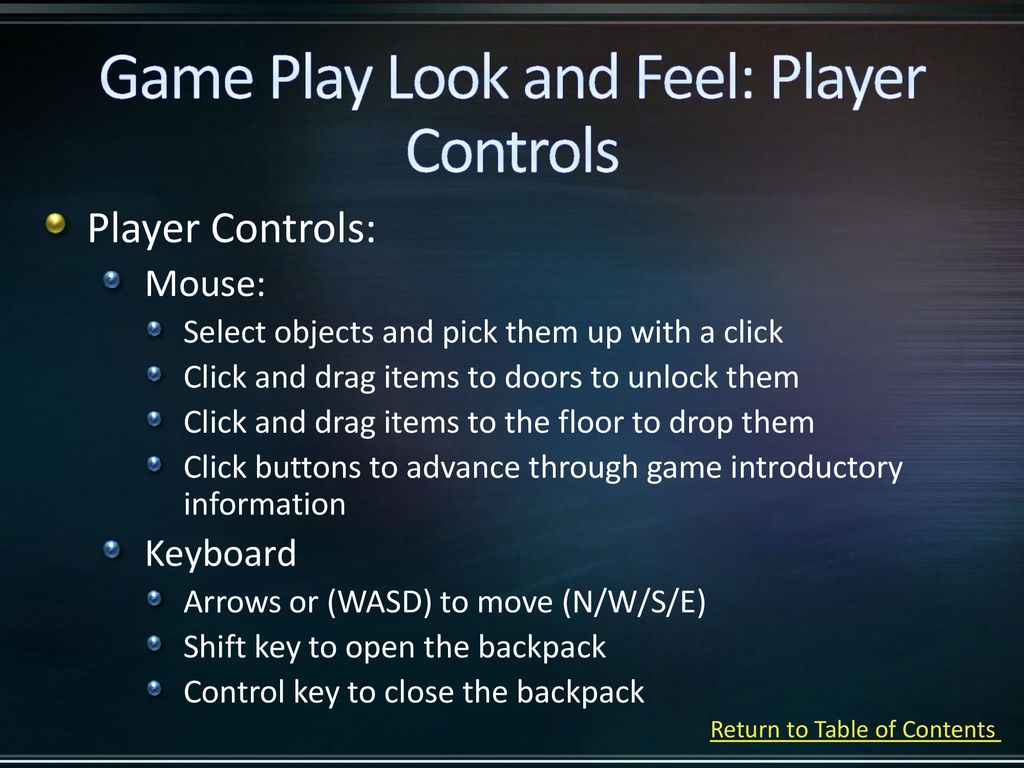 Game Play Look and Feel: Player Controls

Player Controls:

Mouse:

Select objects and pick them up with a click

Click and drag items to doors to unlock them

Click and drag items to the floor to drop them

Click buttons to advance through game introductory information

Keyboard

Arrows or (WASD) to move (N/W/S/E)

Shift key to open the backpack

Control key to close the backpack

Return to Table of Contents